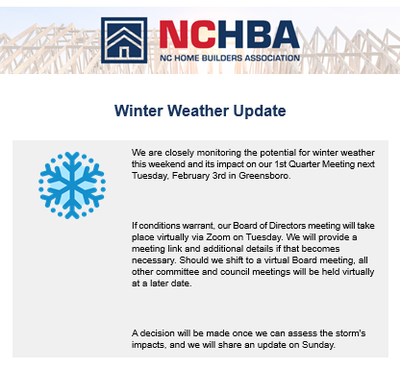 NCHBA
NC HOME BUILDERS ASSOCIATION

Winter Weather Update

We are closely monitoring the potential for winter weather this weekend and its impact on our 1st Quarter Meeting next Tuesday, February 3rd in Greensboro.

If conditions warrant, our Board of Directors meeting will take place virtually via Zoom on Tuesday. We will provide a meeting link and additional details if that becomes necessary. Should we shift to a virtual Board meeting, all other committee and council meetings will be held virtually at a later date.

A decision will be made once we can assess the storm's impacts, and we will share an update on Sunday.